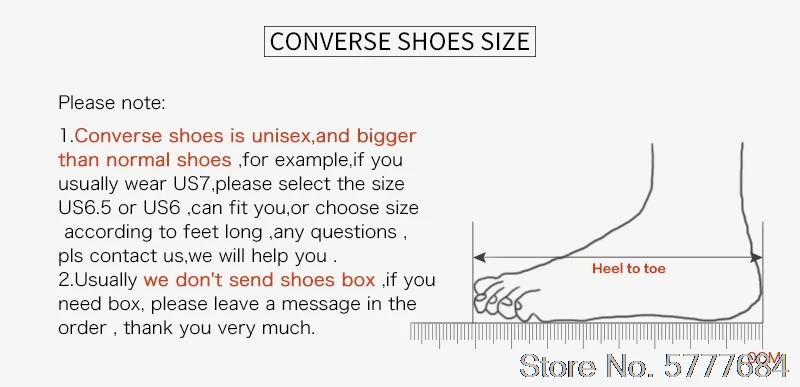 CONVERSE SHOES SIZE

Please note:

1.Converse shoes is unisex,and bigger than normal shoes ,for example,if you usually wear US7,please select the size US6.5 or US6 ,can fit you,or choose size according to feet long ,any questions , pls contact us,we will help you .
2.Usually we don't send shoes box ,if you need box, please leave a message in the order , thank you very much.

Heel to toe

CM

Store No. 5777684